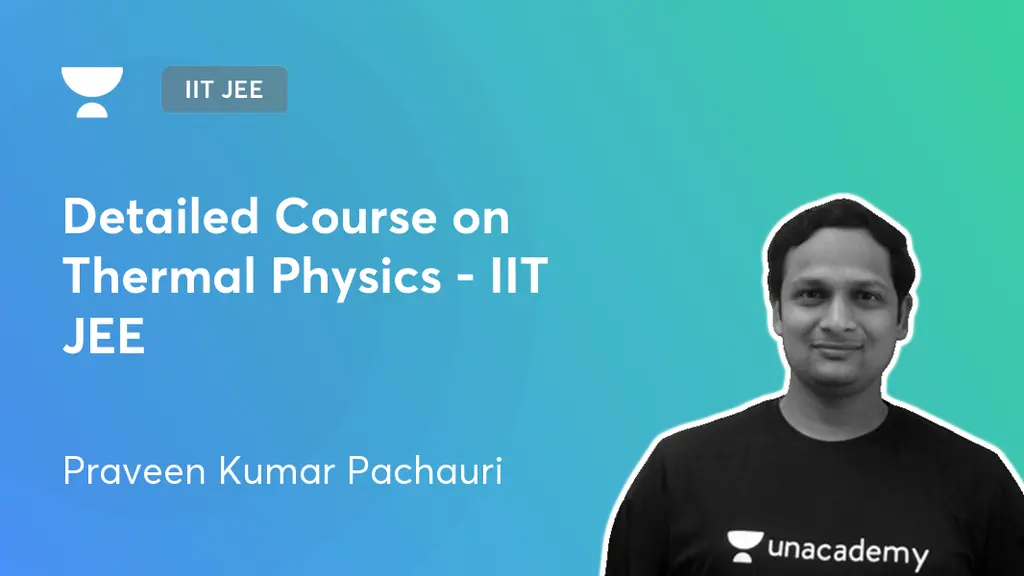 IIT JEE

Detailed Course on Thermal Physics - IIT JEE

Praveen Kumar Pachauri

unacademy